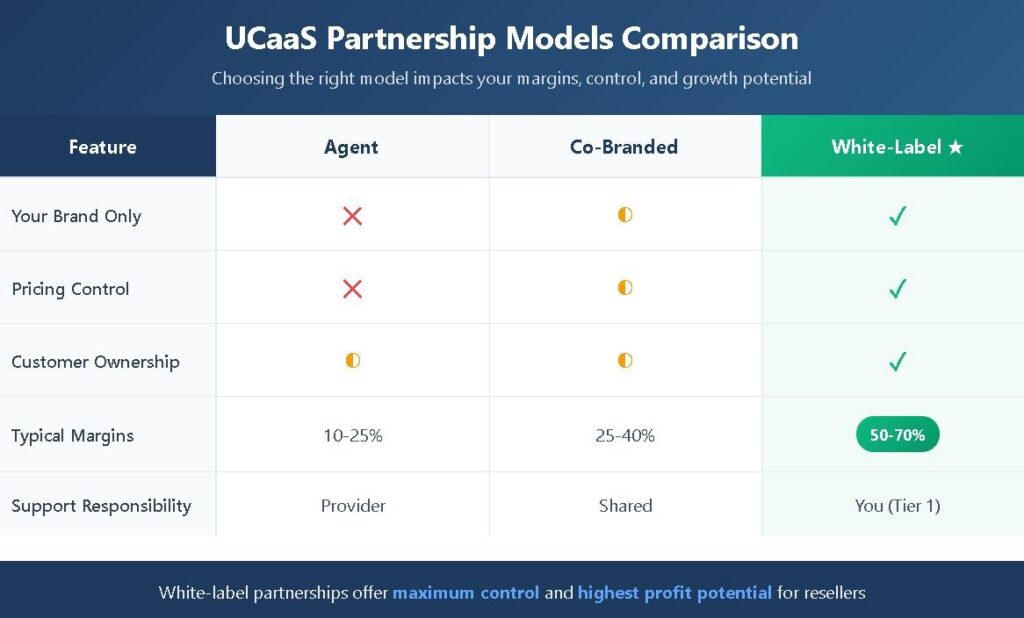 UCaaS Partnership Models Comparison

Choosing the right model impacts your margins, control, and growth potential

| Feature | Agent | Co-Branded | White-Label ★ |
|---|---|---|---|
| Your Brand Only | ✕ | ◐ | ✓ |
| Pricing Control | ✕ | ◐ | ✓ |
| Customer Ownership | ◐ | ◐ | ✓ |
| Typical Margins | 10-25% | 25-40% | 50-70% |
| Support Responsibility | Provider | Shared | You (Tier 1) |

White-label partnerships offer maximum control and highest profit potential for resellers